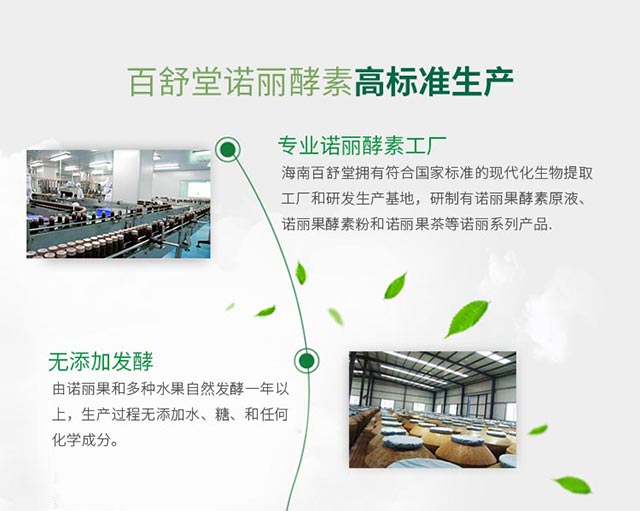 百舒堂诺丽酵素高标准生产

专业诺丽酵素工厂

海南百舒堂拥有符合国家标准的现代化生物提取工厂和研发生产基地，研制有诺丽果酵素原液、诺丽果酵素粉和诺丽果茶等诺丽系列产品.

无添加发酵

由诺丽果和多种水果自然发酵一年以上，生产过程无添加水、糖、和任何化学成分。